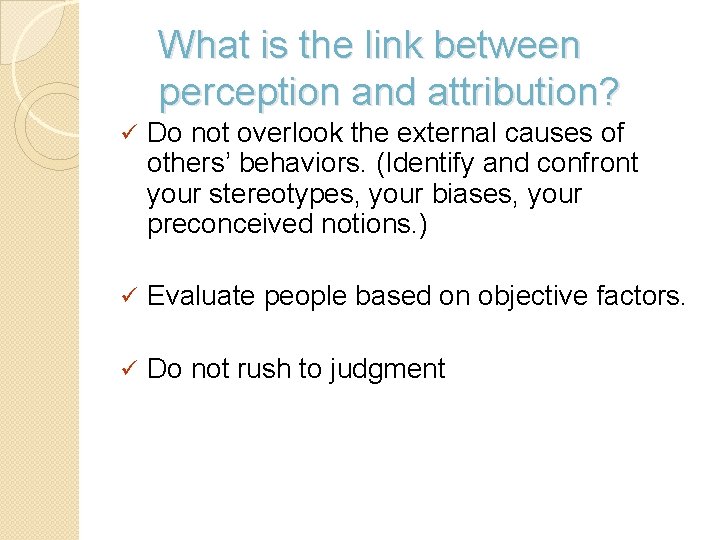 What is the link between perception and attribution?

✓ Do not overlook the external causes of others' behaviors. (Identify and confront your stereotypes, your biases, your preconceived notions.)

✓ Evaluate people based on objective factors.

✓ Do not rush to judgment